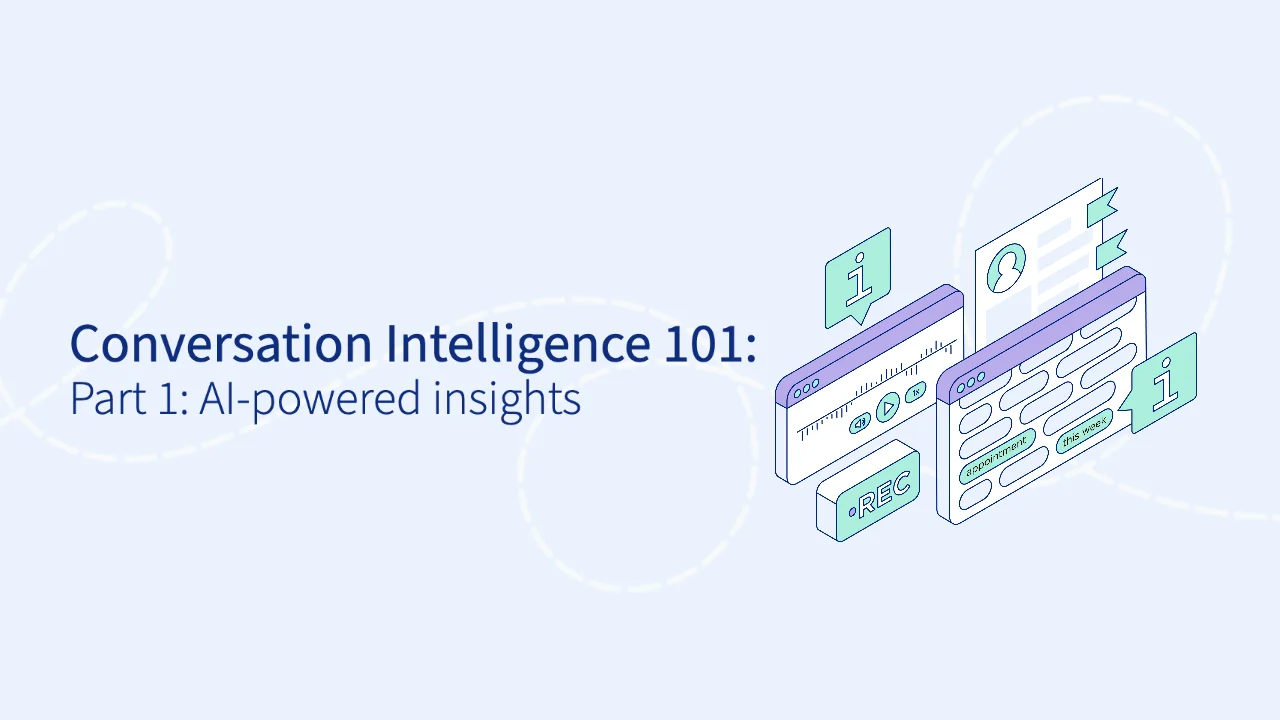 Conversation Intelligence 101:
Part 1: AI-powered insights

i

1x

REC

appointment

this week

i